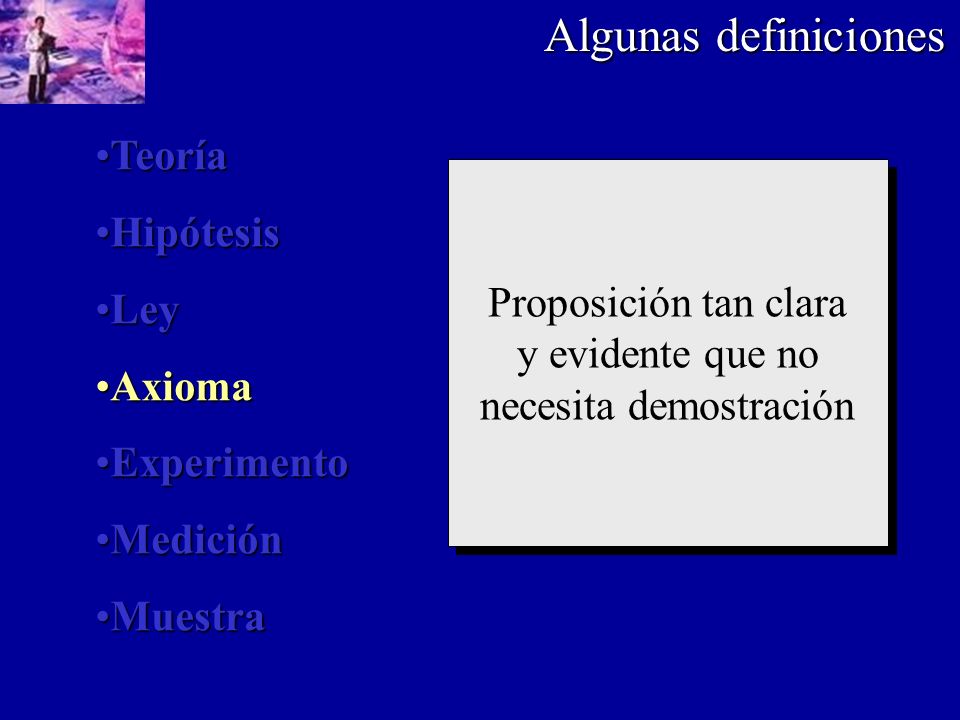 Algunas definiciones

•Teoría

•Hipótesis

•Ley

•Axioma

•Experimento

•Medición

•Muestra

Proposición tan clara y evidente que no necesita demostración